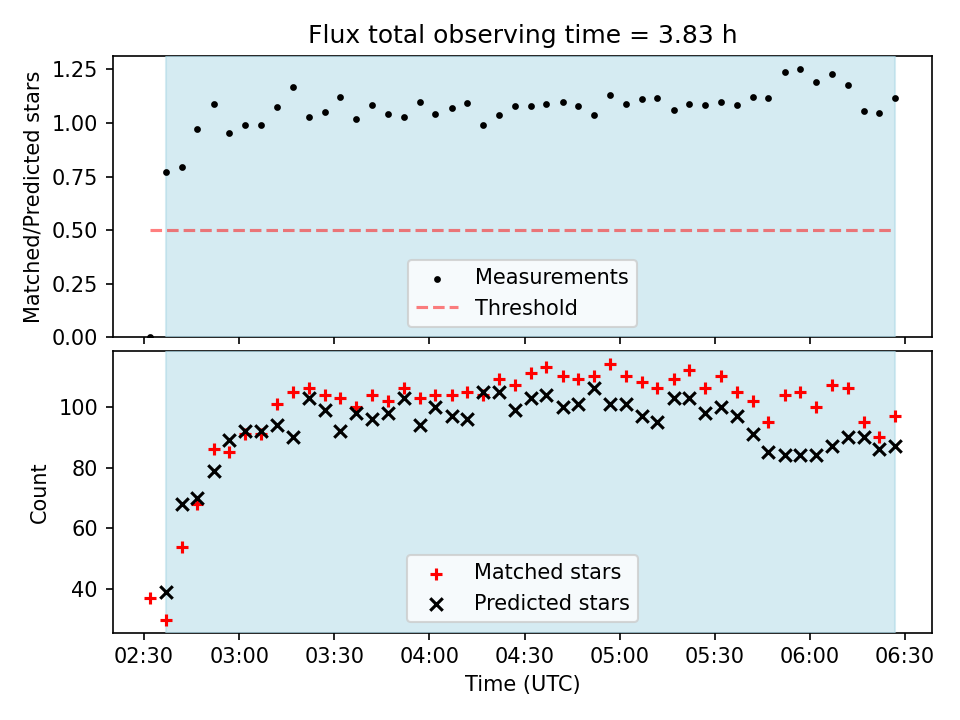 Flux total observing time = 3.83 h

Matched/Predicted stars

1.25
1.00
0.75
0.50
0.25
0.00

Measurements
Threshold

Count

100
80
60
40

Matched stars
Predicted stars

02:30
03:00
03:30
04:00
04:30
05:00
05:30
06:00
06:30

Time (UTC)